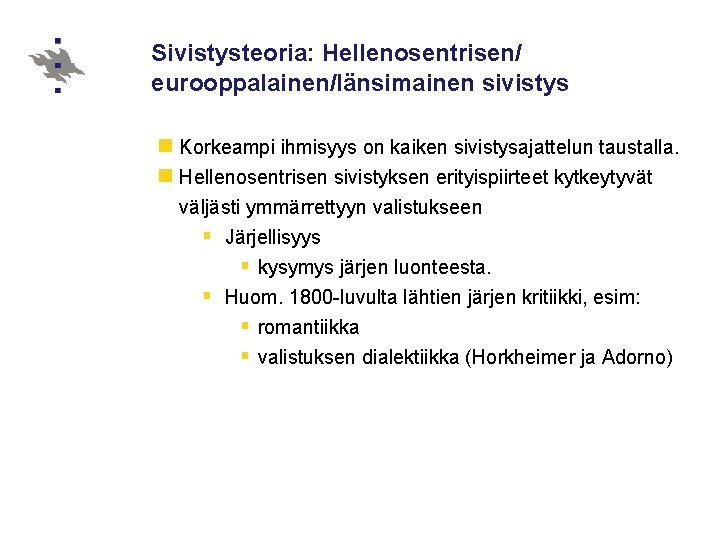 Sivistysteoria: Hellenosentrisen/ eurooppalainen/länsimainen sivistys

Korkeampi ihmisyys on kaiken sivistysajattelun taustalla.

Hellenosentrisen sivistyksen erityispiirteet kytkeytyvät väljästi ymmärrettyyn valistukseen

Järjellisyys

kysymys järjen luonteesta.

Huom. 1800-luvulta lähtien järjen kritiikki, esim:

romantiikka

valistuksen dialektiikka (Horkheimer ja Adorno)